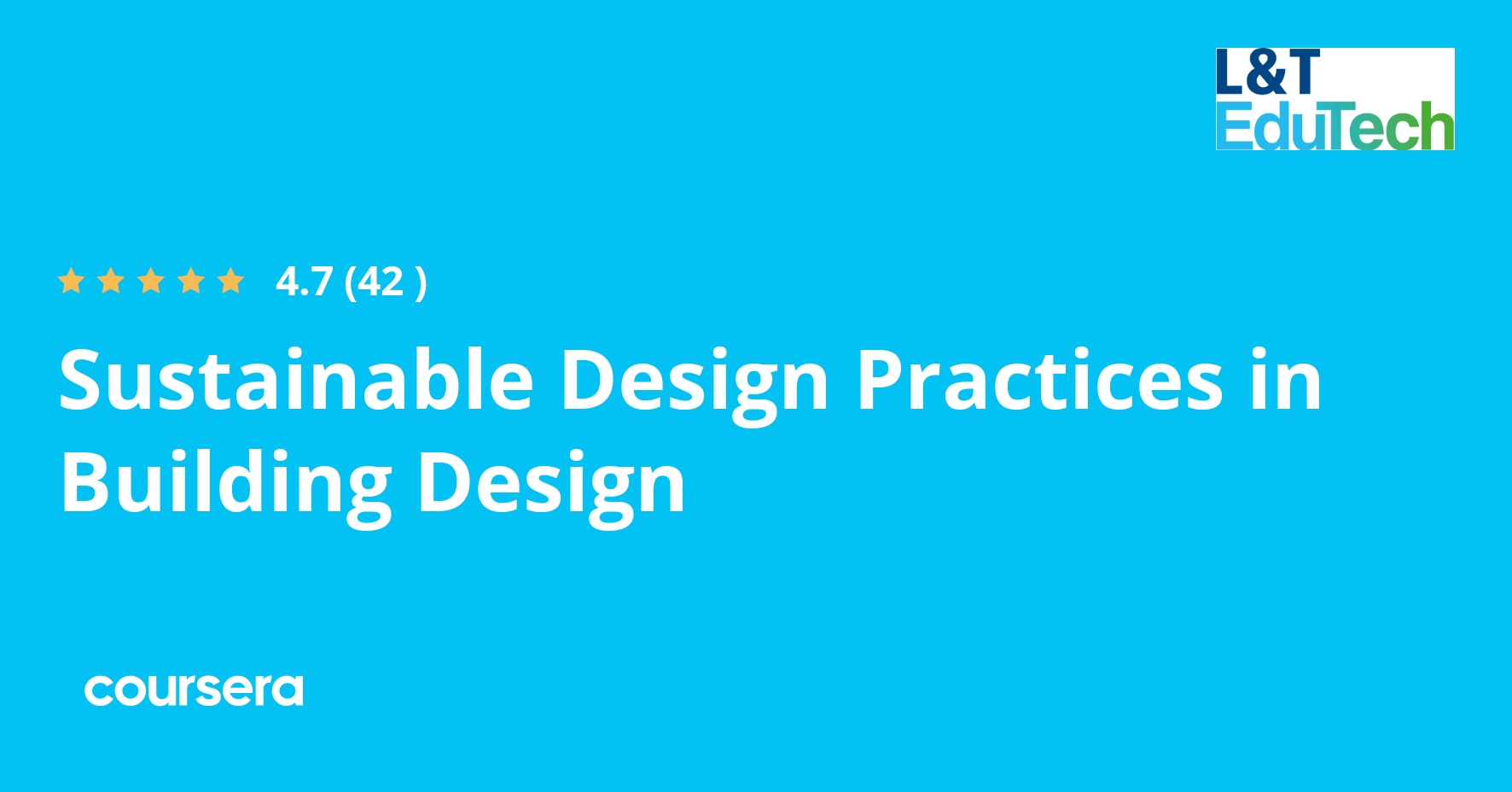 L&T EduTech

4.7 (42 )

Sustainable Design Practices in Building Design

coursera